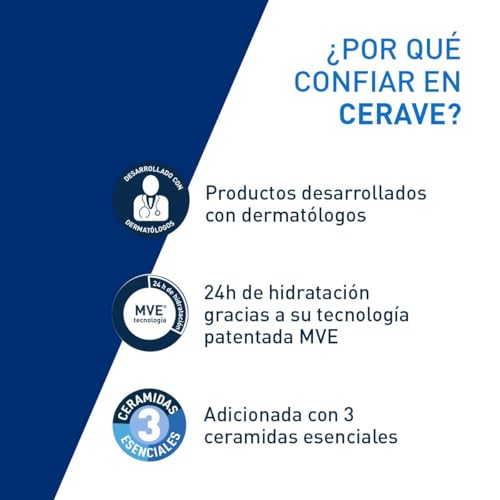 ¿POR QUÉ CONFIAR EN CERAVE?

DESARROLLADO CON DERMATÓLOGOS

Productos desarrollados con dermatólogos

MVE® tecnología

24 h de hidratación

24h de hidratación gracias a su tecnología patentada MVE

CERAMIDAS 3 ESENCIALES

Adicionada con 3 ceramidas esenciales